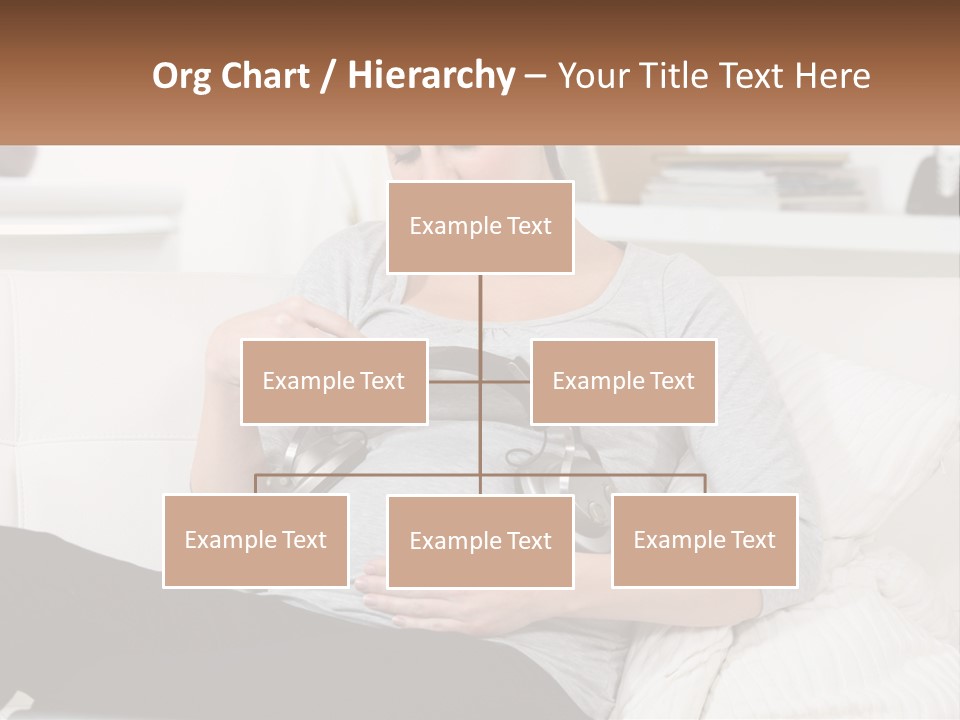 Org Chart / Hierarchy – Your Title Text Here

Example Text

Example Text

Example Text

Example Text

Example Text

Example Text